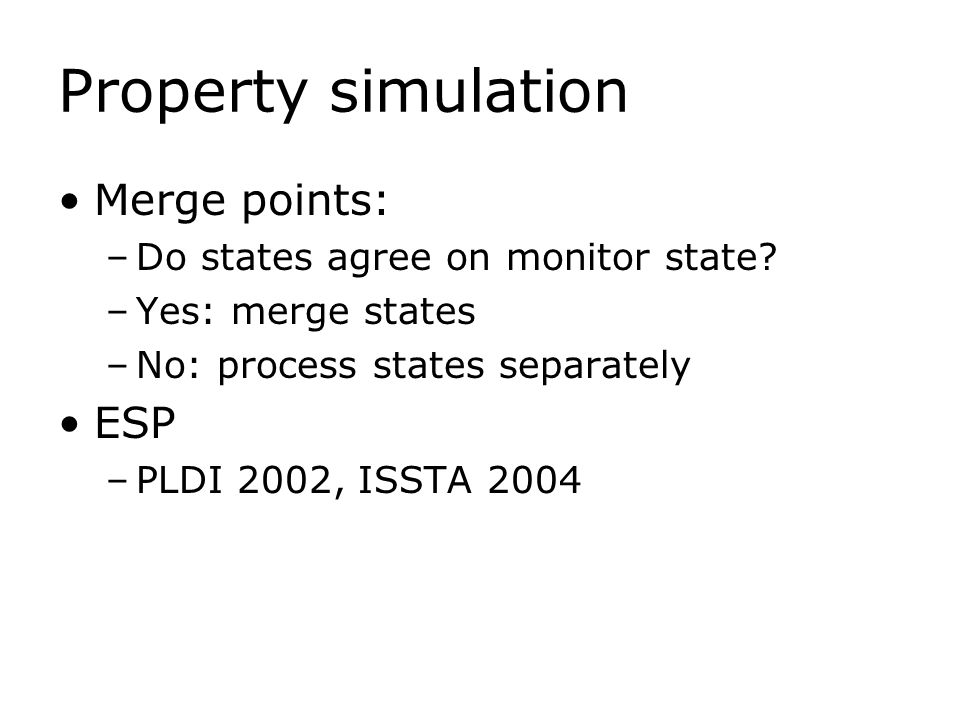 Property simulation

• Merge points:
– Do states agree on monitor state?
– Yes: merge states
– No: process states separately
• ESP
– PLDI 2002, ISSTA 2004